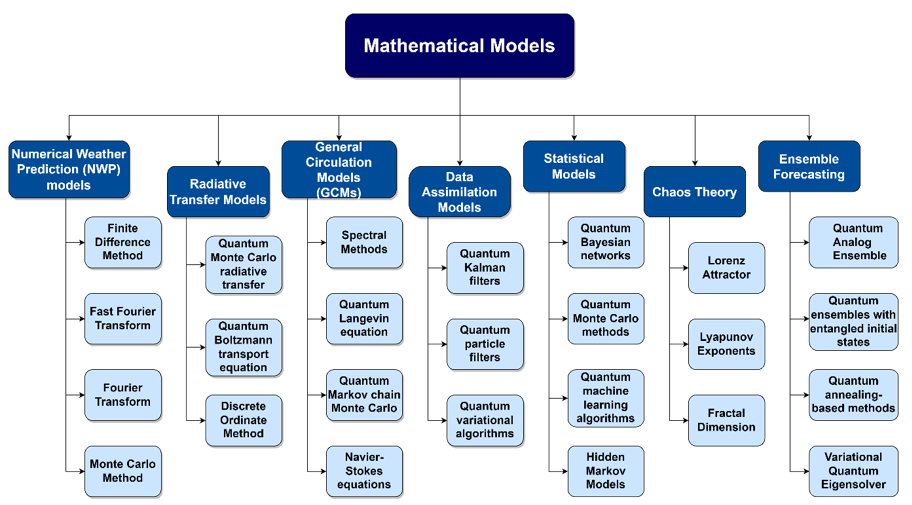 Mathematical Models

Numerical Weather Prediction (NWP) models

Finite Difference Method

Fast Fourier Transform

Fourier Transform

Monte Carlo Method

Radiative Transfer Models

Quantum Monte Carlo radiative transfer

Quantum Boltzmann transport equation

Discrete Ordinate Method

General Circulation Models (GCMs)

Spectral Methods

Quantum Langevin equation

Quantum Markov chain Monte Carlo

Navier-Stokes equations

Data Assimilation Models

Quantum Kalman filters

Quantum particle filters

Quantum variational algorithms

Statistical Models

Quantum Bayesian networks

Quantum Monte Carlo methods

Quantum machine learning algorithms

Hidden Markov Models

Chaos Theory

Lorenz Attractor

Lyapunov Exponents

Fractal Dimension

Ensemble Forecasting

Quantum Analog Ensemble

Quantum ensembles with entangled initial states

Quantum annealing-based methods

Variational Quantum Eigensolver